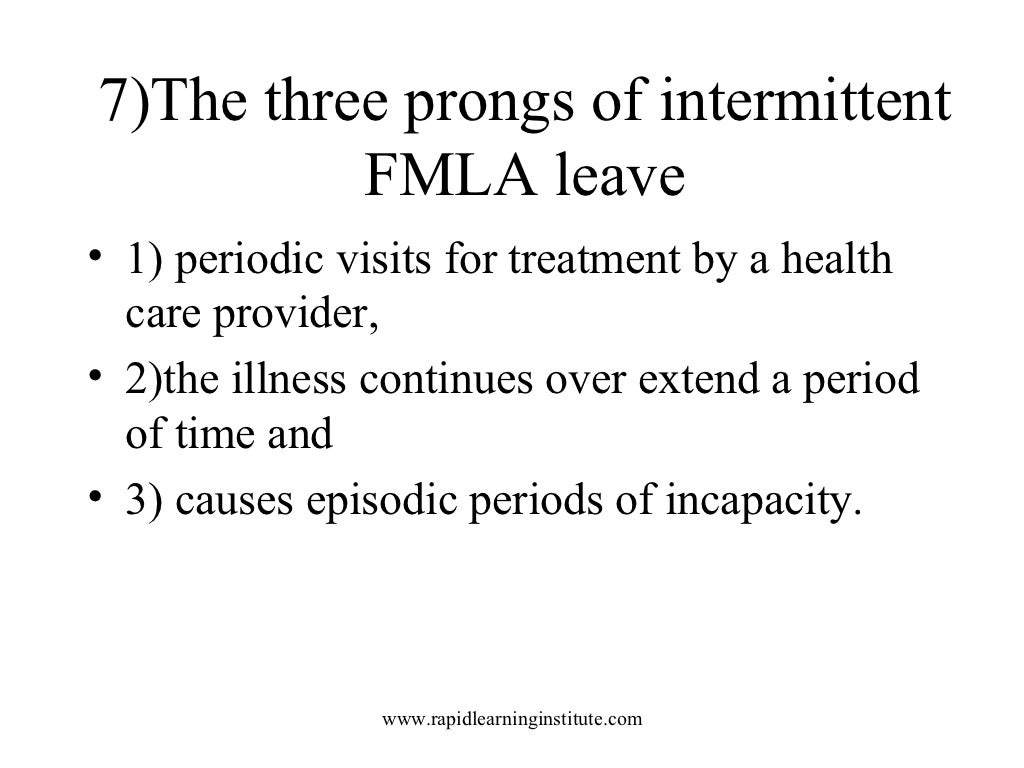 7)The three prongs of intermittent FMLA leave

• 1) periodic visits for treatment by a health care provider,
• 2)the illness continues over extend a period of time and
• 3) causes episodic periods of incapacity.

www.rapidlearninginstitute.com